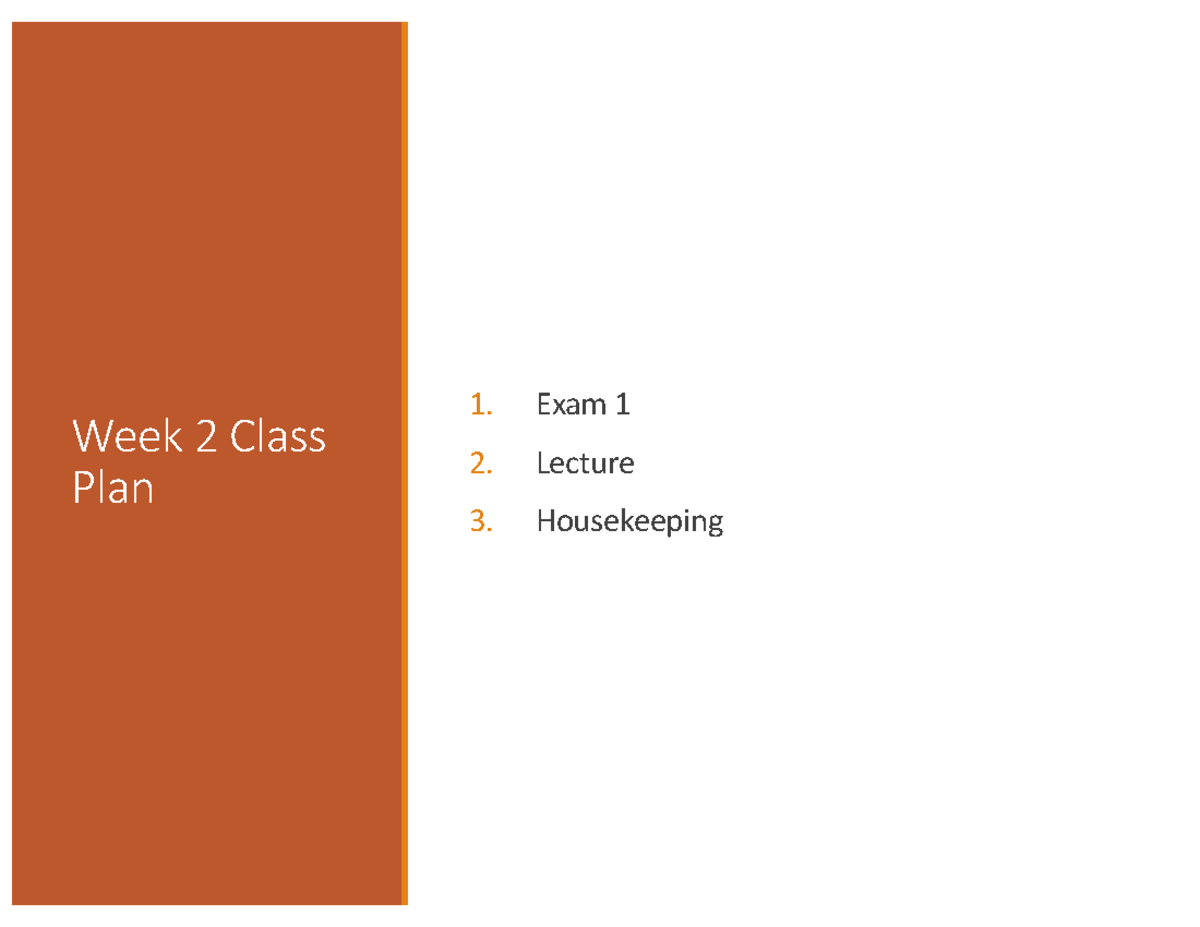 Week 2 Class Plan

1. Exam 1
2. Lecture
3. Housekeeping